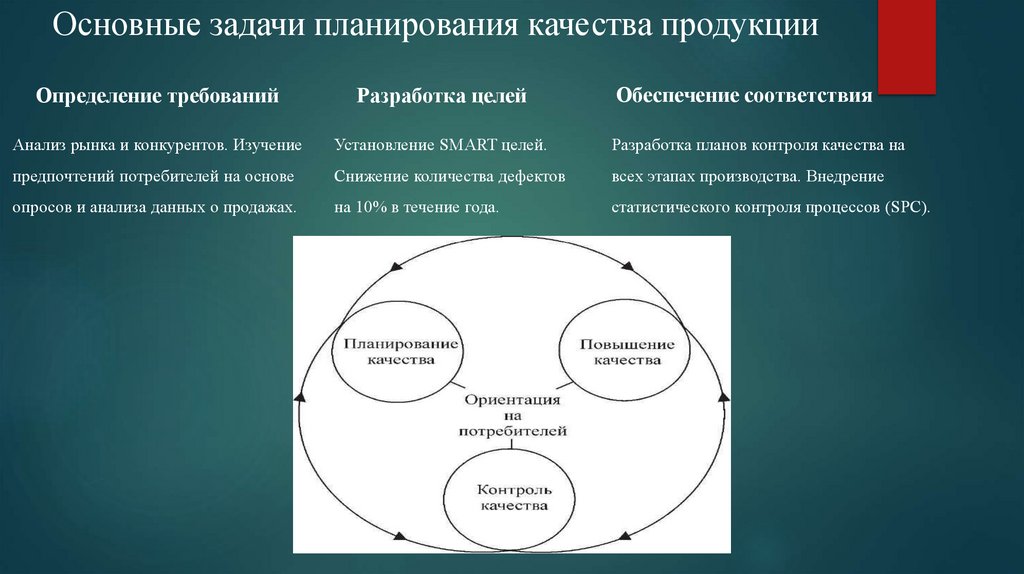 Основные задачи планирования качества продукции

Определение требований

Анализ рынка и конкурентов. Изучение предпочтений потребителей на основе опросов и анализа данных о продажах.

Разработка целей

Установление SMART целей. Снижение количества дефектов на 10% в течение года.

Обеспечение соответствия

Разработка планов контроля качества на всех этапах производства. Внедрение статистического контроля процессов (SPC).

Планирование качества

Повышение качества

Ориентация на потребителей

Контроль качества